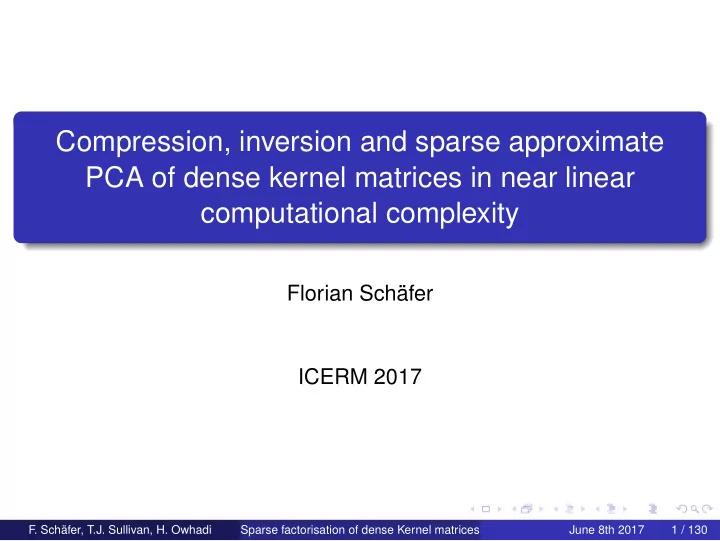 Compression, inversion and sparse approximate PCA of dense kernel matrices in near linear computational complexity

Florian Schäfer

ICERM 2017

F. Schäfer, T.J. Sullivan, H. Owhadi Sparse factorisation of dense Kernel matrices June 8th 2017 1 / 130